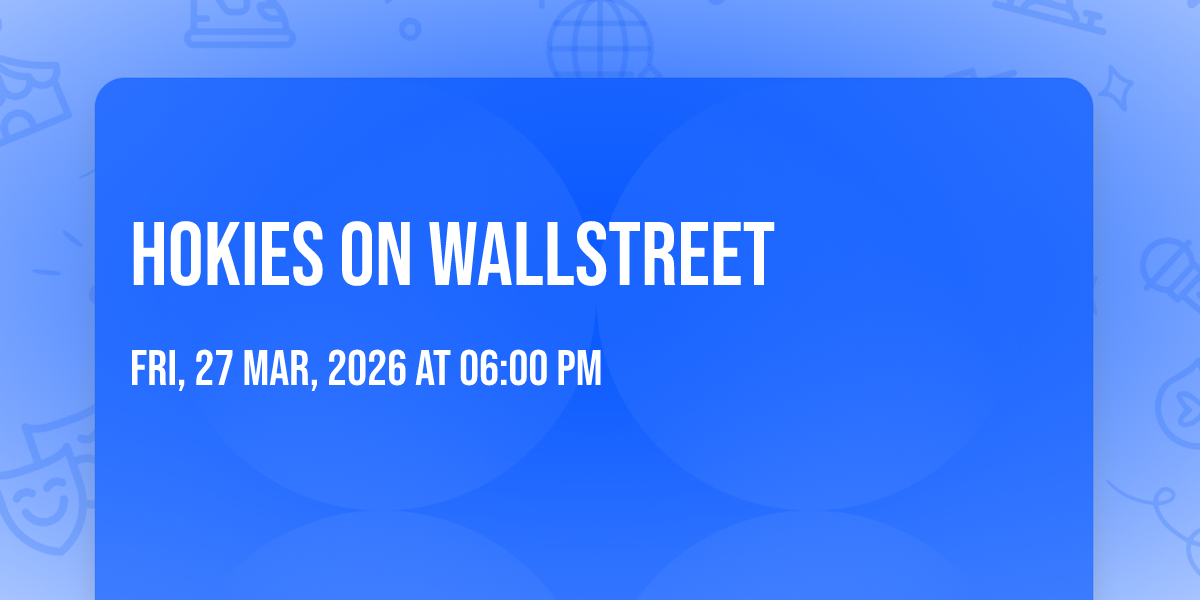 HOKIES ON WALLSTREET

FRI, 27 MAR, 2026 AT 06:00 PM